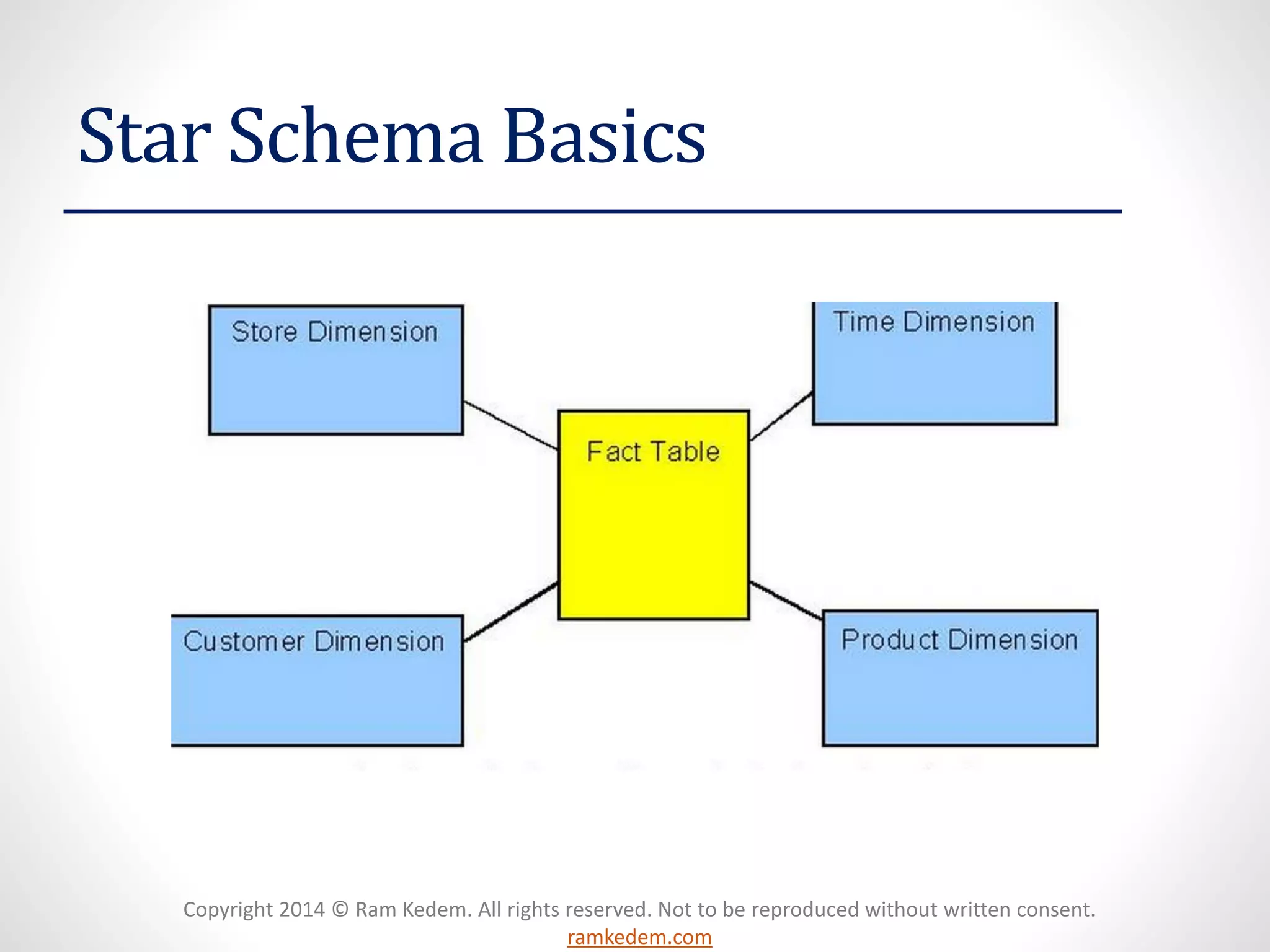 Star Schema Basics

Store Dimension

Time Dimension

Fact Table

Customer Dimension

Product Dimension

Copyright 2014 © Ram Kedem. All rights reserved. Not to be reproduced without written consent.
ramkedem.com